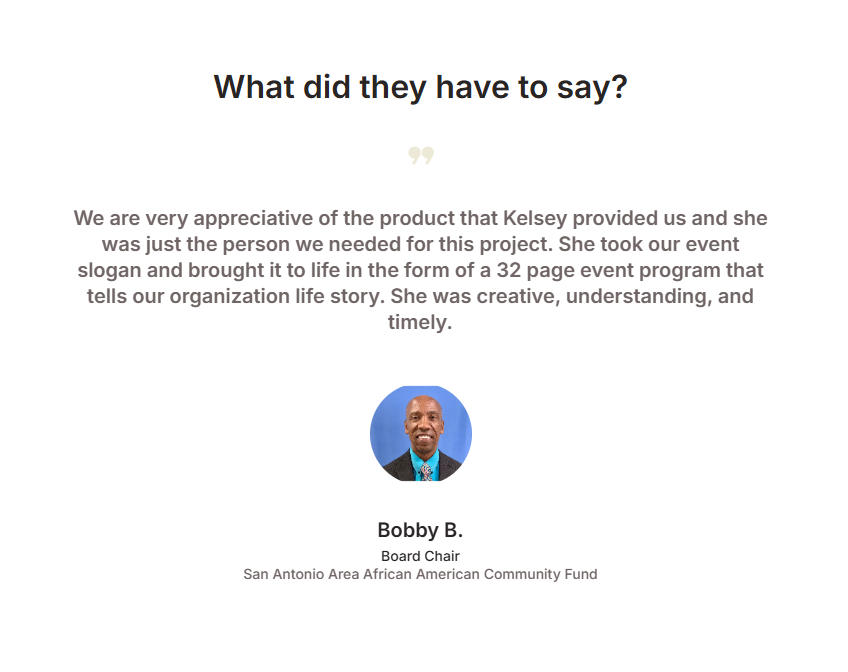 What did they have to say?

We are very appreciative of the product that Kelsey provided us and she was just the person we needed for this project. She took our event slogan and brought it to life in the form of a 32 page event program that tells our organization life story. She was creative, understanding, and timely.

Bobby B.

Board Chair

San Antonio Area African American Community Fund